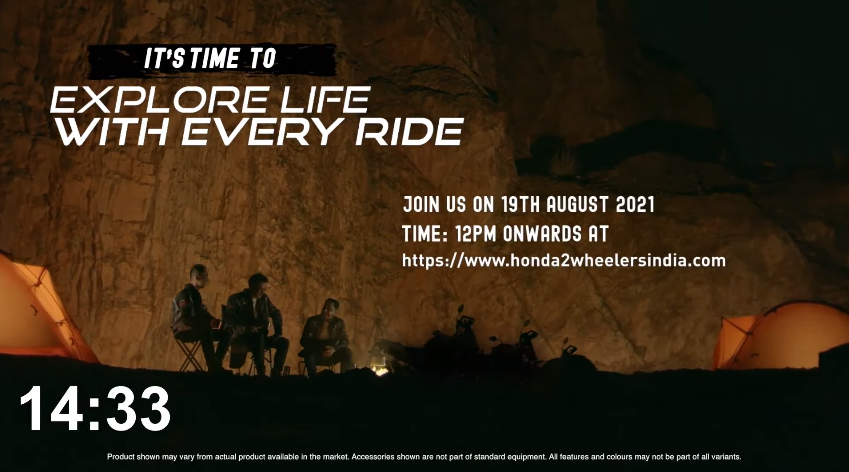 IT'S TIME TO
EXPLORE LIFE
WITH EVERY RIDE

JOIN US ON 19TH AUGUST 2021
TIME: 12PM ONWARDS AT
https://www.honda2wheelersindia.com

14:33

Product shown may vary from actual product available in the market. Accessories shown are not part of standard equipment. All features and colours may not be part of all variants.